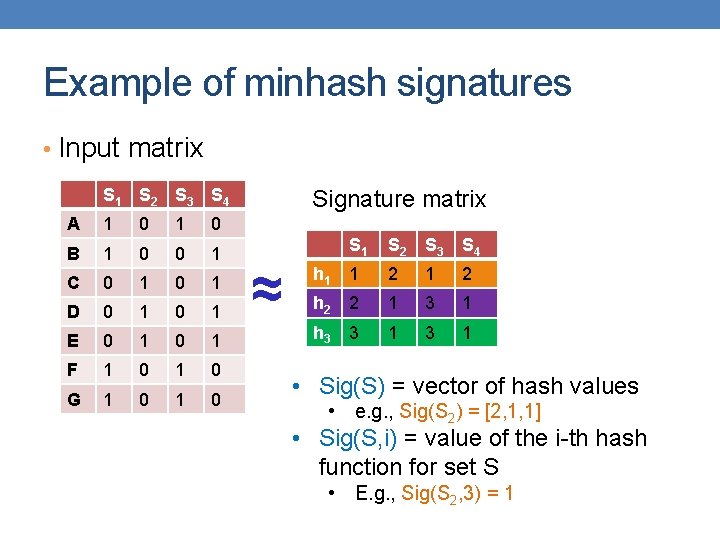 Example of minhash signatures

• Input matrix

| | $S_1$ | $S_2$ | $S_3$ | $S_4$ |
|---|---|---|---|---|
| A | 1 | 0 | 1 | 0 |
| B | 1 | 0 | 0 | 1 |
| C | 0 | 1 | 0 | 1 |
| D | 0 | 1 | 0 | 1 |
| E | 0 | 1 | 0 | 1 |
| F | 1 | 0 | 1 | 0 |
| G | 1 | 0 | 1 | 0 |

$\approx$

Signature matrix

| | $S_1$ | $S_2$ | $S_3$ | $S_4$ |
|---|---|---|---|---|
| $h_1$ | 1 | 2 | 1 | 2 |
| $h_2$ | 2 | 1 | 3 | 1 |
| $h_3$ | 3 | 1 | 3 | 1 |

• Sig(S) = vector of hash values
  • e.g., Sig($S_2$) = [2,1,1]
• Sig(S,i) = value of the i-th hash function for set S
  • E.g., Sig($S_2$,3) = 1